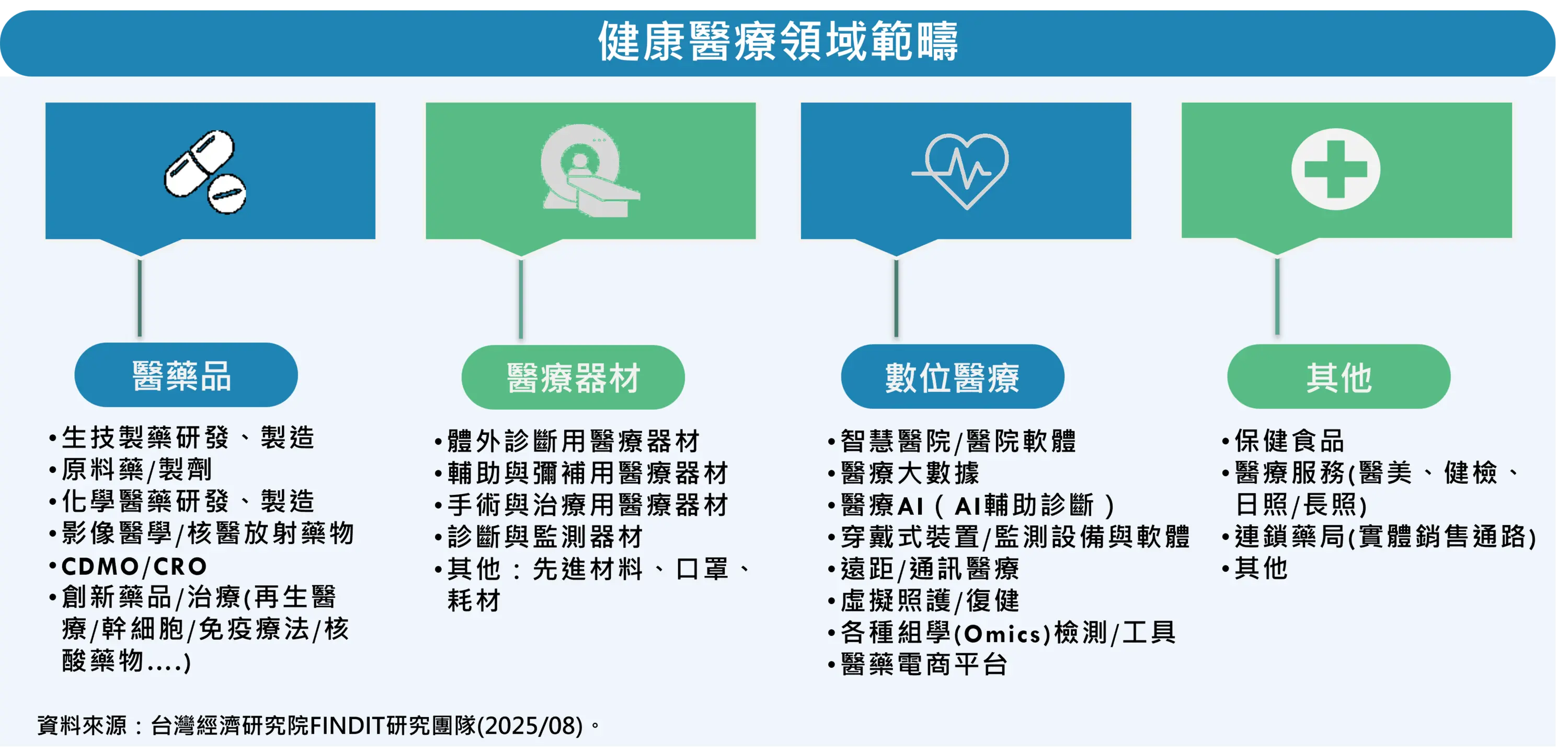 健康醫療領域範疇

醫藥品

•生技製藥研發、製造
•原料藥/製劑
•化學醫藥研發、製造
•影像醫學/核醫放射藥物
•CDMO/CRO
•創新藥品/治療(再生醫療/幹細胞/免疫療法/核酸藥物....)

醫療器材

•體外診斷用醫療器材
•輔助與彌補用醫療器材
•手術與治療用醫療器材
•診斷與監測器材
•其他：先進材料、口罩、耗材

數位醫療

•智慧醫院/醫院軟體
•醫療大數據
•醫療AI（AI輔助診斷）
•穿戴式裝置/監測設備與軟體
•遠距/通訊醫療
•虛擬照護/復健
•各種組學(Omics)檢測/工具
•醫藥電商平台

其他

•保健食品
•醫療服務(醫美、健檢、日照/長照)
•連鎖藥局(實體銷售通路)
•其他

資料來源：台灣經濟研究院FINDIT研究團隊(2025/08)。